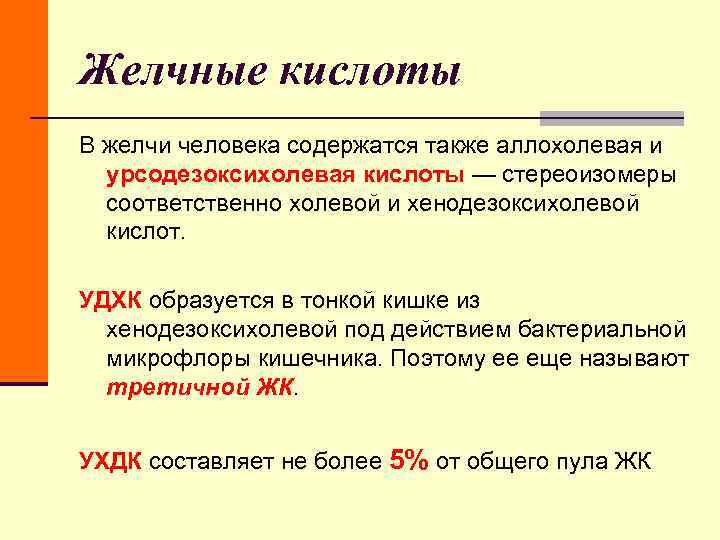 Желчные кислоты

В желчи человека содержатся также аллохолевая и урсодезоксихолевая кислоты — стереоизомеры соответственно холевой и хенодезоксихолевой кислот.

УДХК образуется в тонкой кишке из хенодезоксихолевой под действием бактериальной микрофлоры кишечника. Поэтому ее еще называют третичной ЖК.

УХДК составляет не более 5% от общего пула ЖК